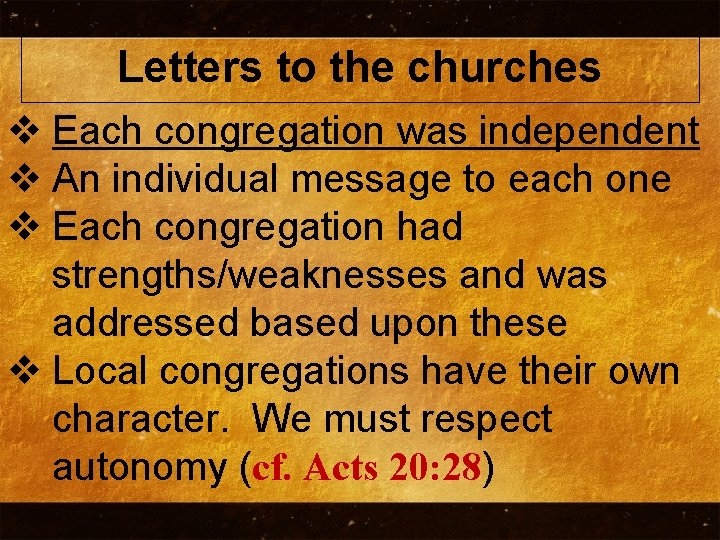 Letters to the churches

❖ Each congregation was independent
❖ An individual message to each one
❖ Each congregation had strengths/weaknesses and was addressed based upon these
❖ Local congregations have their own character. We must respect autonomy (cf. Acts 20:28)